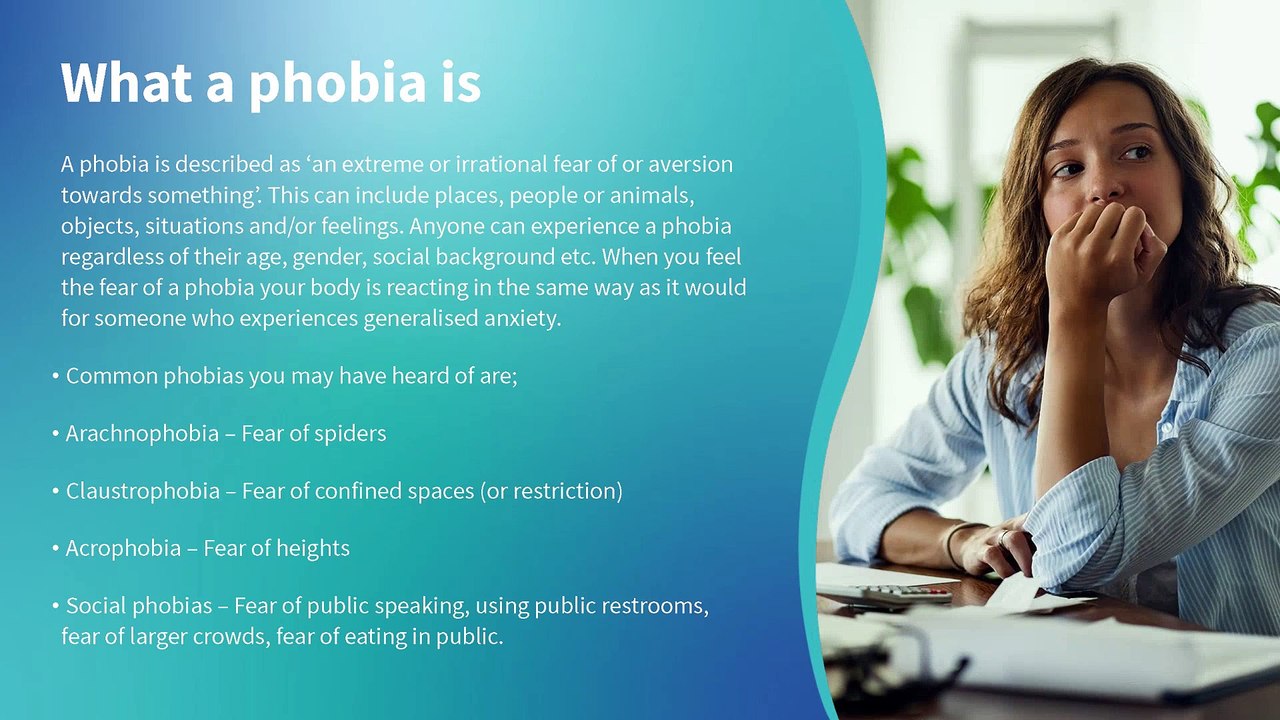 What a phobia is

A phobia is described as ‘an extreme or irrational fear of or aversion towards something’. This can include places, people or animals, objects, situations and/or feelings. Anyone can experience a phobia regardless of their age, gender, social background etc. When you feel the fear of a phobia your body is reacting in the same way as it would for someone who experiences generalised anxiety.

• Common phobias you may have heard of are;

• Arachnophobia – Fear of spiders

• Claustrophobia – Fear of confined spaces (or restriction)

• Acrophobia – Fear of heights

• Social phobias – Fear of public speaking, using public restrooms, fear of larger crowds, fear of eating in public.